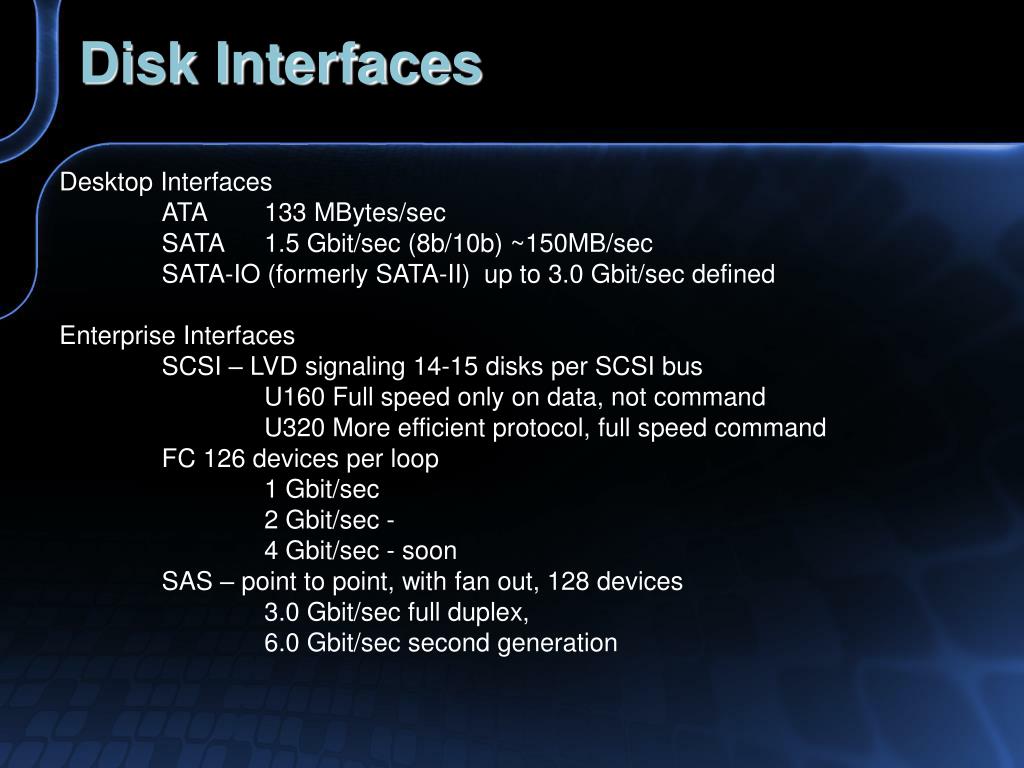 Disk Interfaces

Desktop Interfaces
ATA 133 MBytes/sec
SATA 1.5 Gbit/sec (8b/10b) ~150MB/sec
SATA-IO (formerly SATA-II) up to 3.0 Gbit/sec defined

Enterprise Interfaces
SCSI – LVD signaling 14-15 disks per SCSI bus
U160 Full speed only on data, not command
U320 More efficient protocol, full speed command
FC 126 devices per loop
1 Gbit/sec
2 Gbit/sec -
4 Gbit/sec - soon
SAS – point to point, with fan out, 128 devices
3.0 Gbit/sec full duplex,
6.0 Gbit/sec second generation